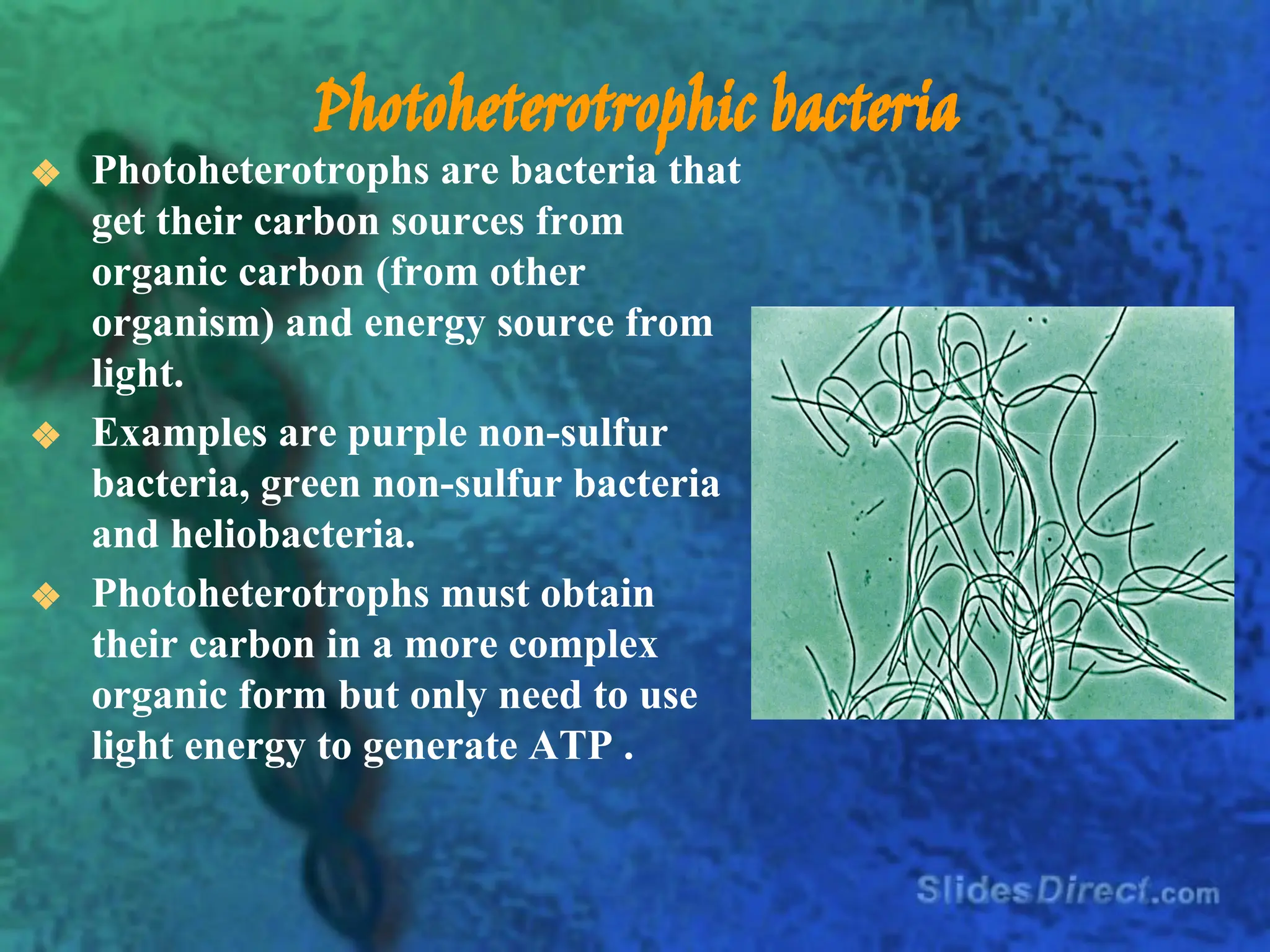 Photoheterotrophic bacteria

❖ Photoheterotrophs are bacteria that get their carbon sources from organic carbon (from other organism) and energy source from light.

❖ Examples are purple non-sulfur bacteria, green non-sulfur bacteria and heliobacteria.

❖ Photoheterotrophs must obtain their carbon in a more complex organic form but only need to use light energy to generate ATP .

SlidesDirect.com